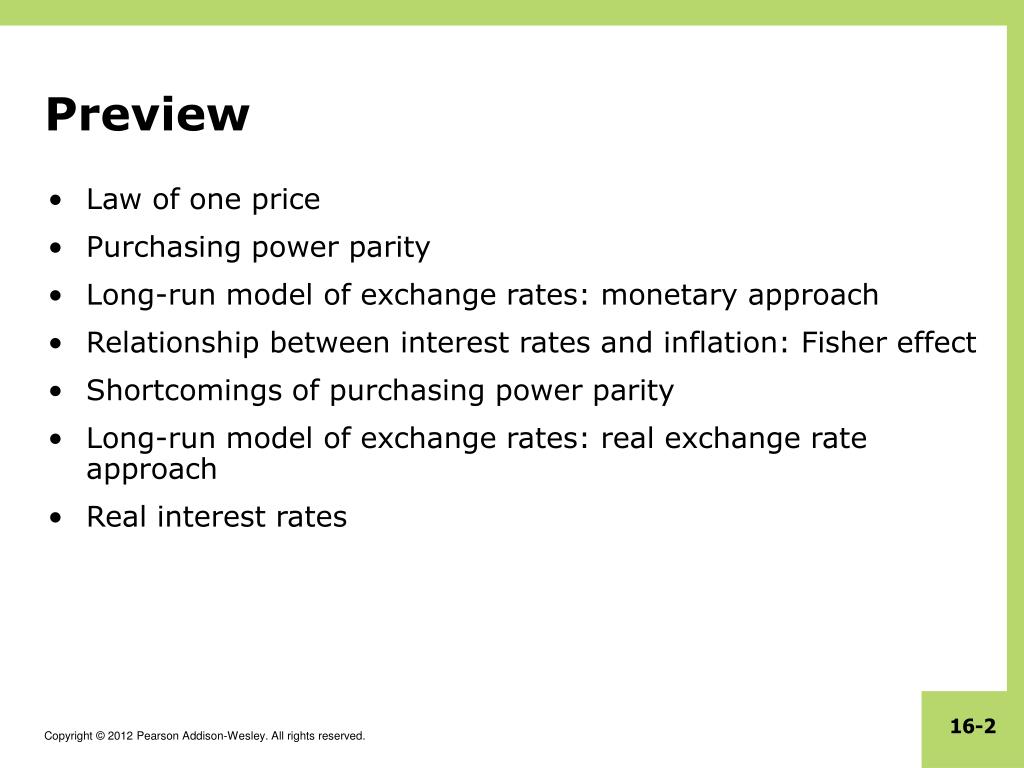 Preview

• Law of one price
• Purchasing power parity
• Long-run model of exchange rates: monetary approach
• Relationship between interest rates and inflation: Fisher effect
• Shortcomings of purchasing power parity
• Long-run model of exchange rates: real exchange rate approach
• Real interest rates

Copyright © 2012 Pearson Addison-Wesley. All rights reserved.

16-2